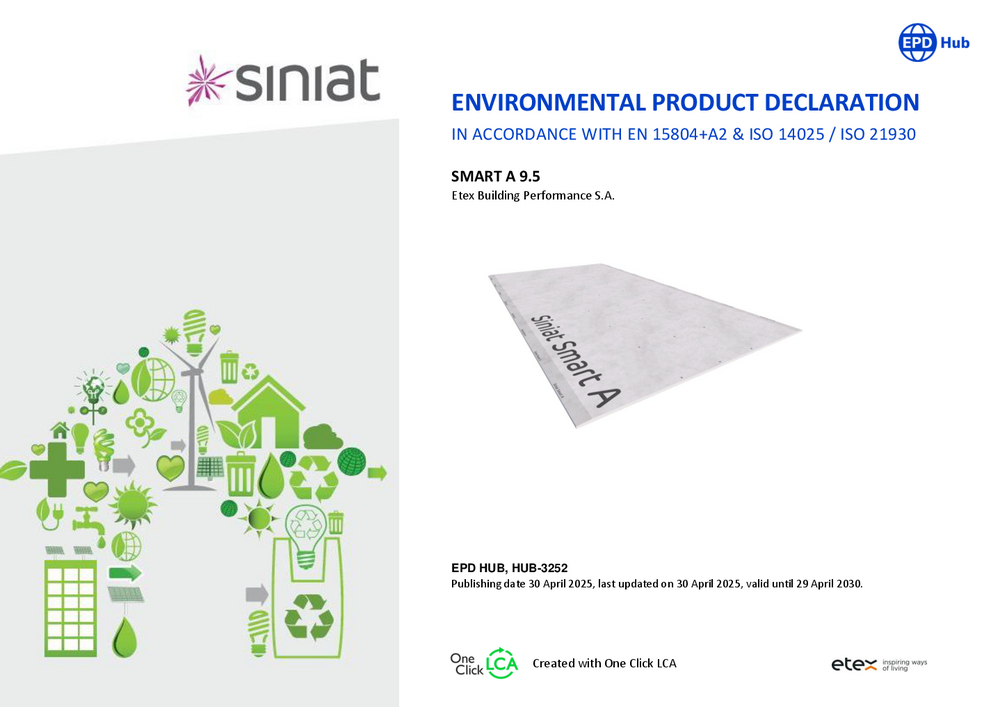 siniat

EPD Hub

ENVIRONMENTAL PRODUCT DECLARATION

IN ACCORDANCE WITH EN 15804+A2 & ISO 14025 / ISO 21930

SMART A 9.5

Etex Building Performance S.A.

Siniat Smart A

EPD HUB, HUB-3252

Publishing date 30 April 2025, last updated on 30 April 2025, valid until 29 April 2030.

One Click LCA

Created with One Click LCA

etex inspiring ways of living